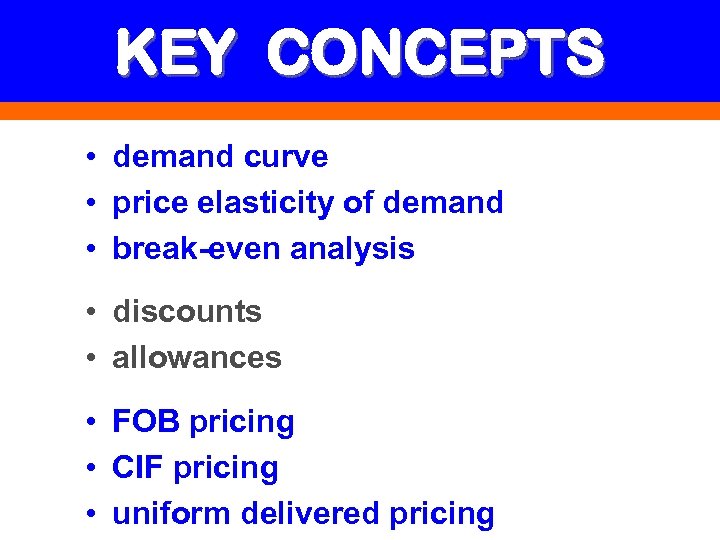 KEY CONCEPTS

• demand curve
• price elasticity of demand
• break-even analysis

• discounts
• allowances

• FOB pricing
• CIF pricing
• uniform delivered pricing